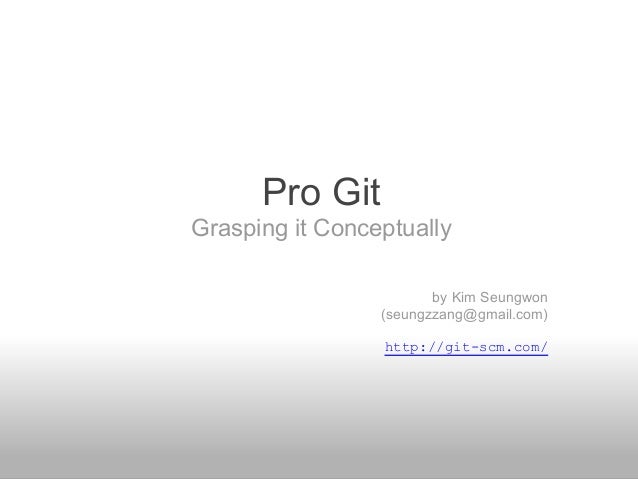 Pro Git
Grasping it Conceptually

by Kim Seungwon
(seungzzang@gmail.com)

http://git-scm.com/